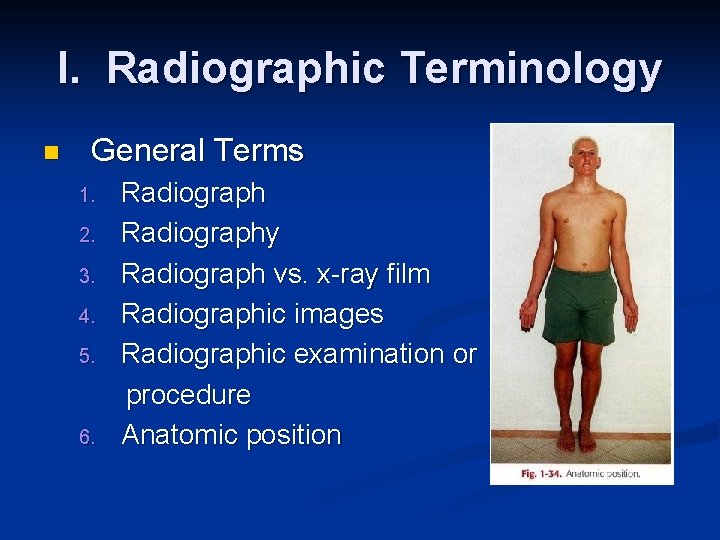 I. Radiographic Terminology

General Terms

1. Radiograph
2. Radiography
3. Radiograph vs. x-ray film
4. Radiographic images
5. Radiographic examination or procedure
6. Anatomic position

Fig. 1-34. Anatomic position.